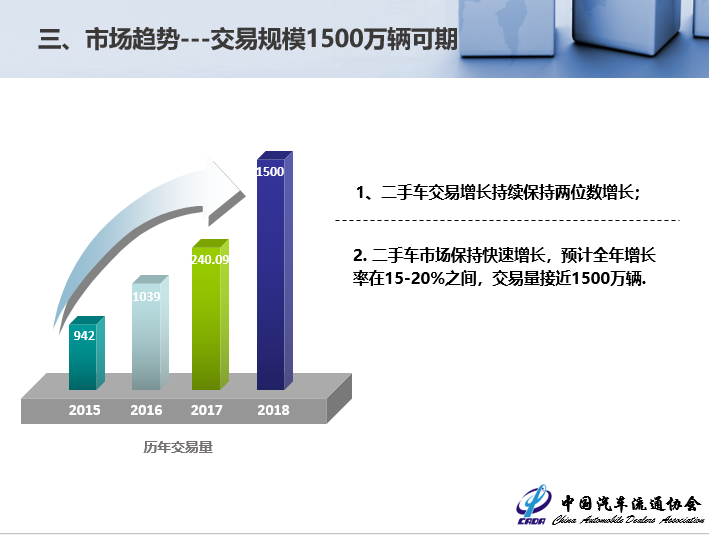 三、市场趋势---交易规模1500万辆可期

942
1039
240.09
1500
2015
2016
2017
2018

历年交易量

1、二手车交易增长持续保持两位数增长；

2. 二手车市场保持快速增长，预计全年增长率在15-20%之间，交易量接近1500万辆.

CADA 中国汽车流通协会 China Automobile Dealers Association